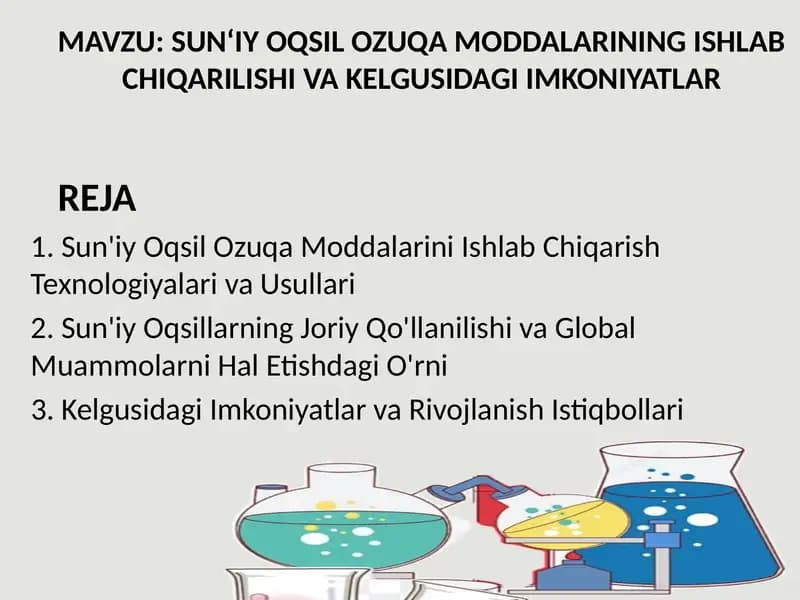 MAVZU: SUN‘IY OQSIL OZUQA MODDALARINING ISHLAB CHIQARILISHI VA KELGUSIDAGI IMKONIYATLAR

REJA

1. Sun'iy Oqsil Ozuqa Moddalarini Ishlab Chiqarish Texnologiyalari va Usullari

2. Sun'iy Oqsillarning Joriy Qo'llanilishi va Global Muammolarni Hal Etishdagi O'rni

3. Kelgusidagi Imkoniyatlar va Rivojlanish Istiqbollari